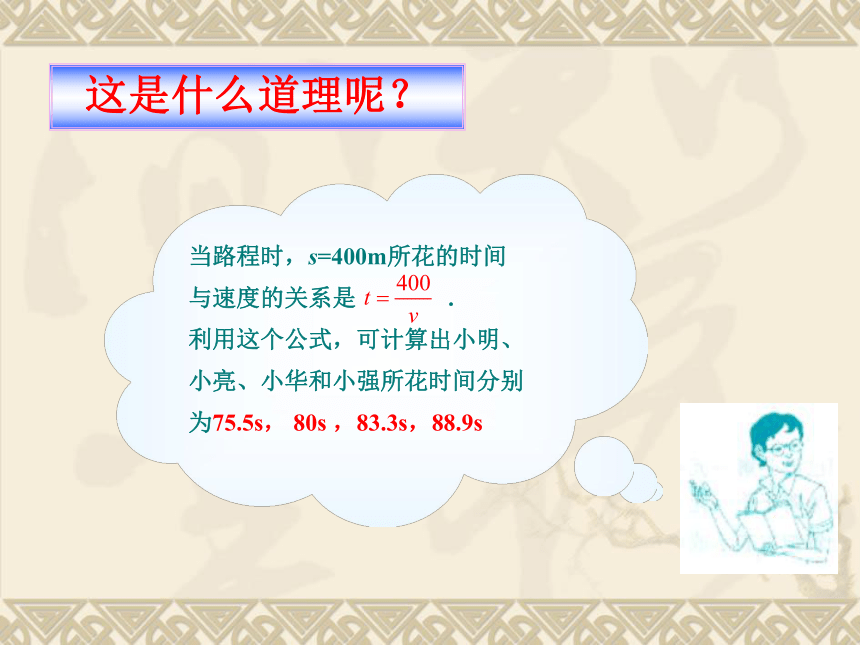 这是什么道理呢？

当路程时，$s$=400m所花的时间与速度的关系是 $t=\frac{400}{v}$ .
利用这个公式，可计算出小明、小亮、小华和小强所花时间分别为75.5s， 80s ，83.3s，88.9s